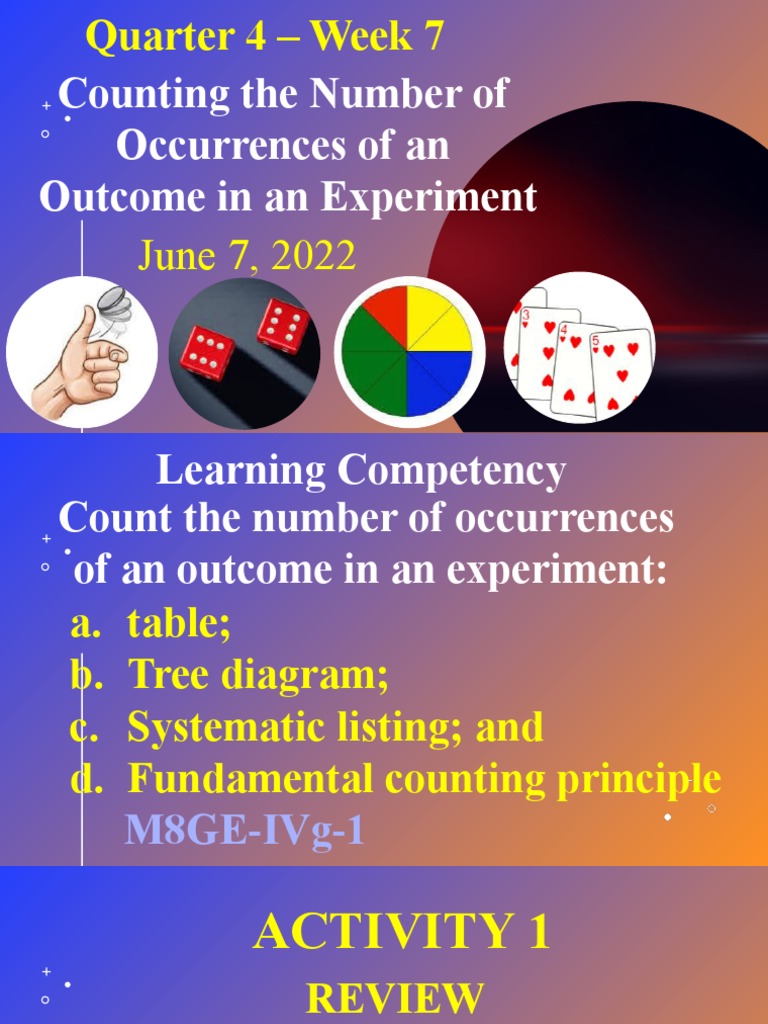 Quarter 4 – Week 7

Counting the Number of Occurrences of an Outcome in an Experiment

June 7, 2022

3

4

5

Learning Competency

Count the number of occurrences of an outcome in an experiment:

a. table;
b. Tree diagram;
c. Systematic listing; and
d. Fundamental counting principle

M8GE-IVg-1

ACTIVITY 1

REVIEW